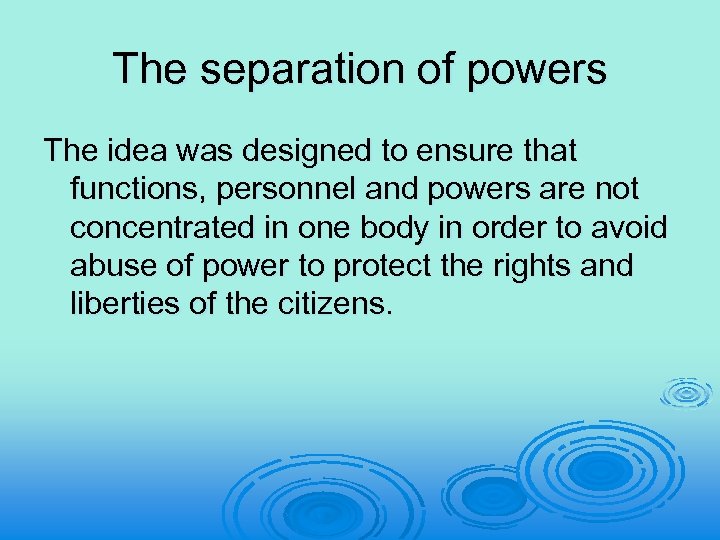 The separation of powers

The idea was designed to ensure that functions, personnel and powers are not concentrated in one body in order to avoid abuse of power to protect the rights and liberties of the citizens.